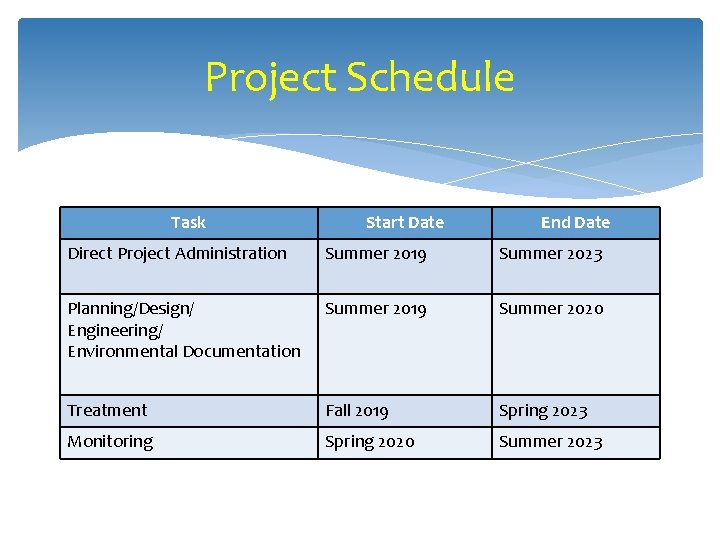 Project Schedule

| Task | Start Date | End Date |
|---|---|---|
| Direct Project Administration | Summer 2019 | Summer 2023 |
| Planning/Design/ Engineering/ Environmental Documentation | Summer 2019 | Summer 2020 |
| Treatment | Fall 2019 | Spring 2023 |
| Monitoring | Spring 2020 | Summer 2023 |